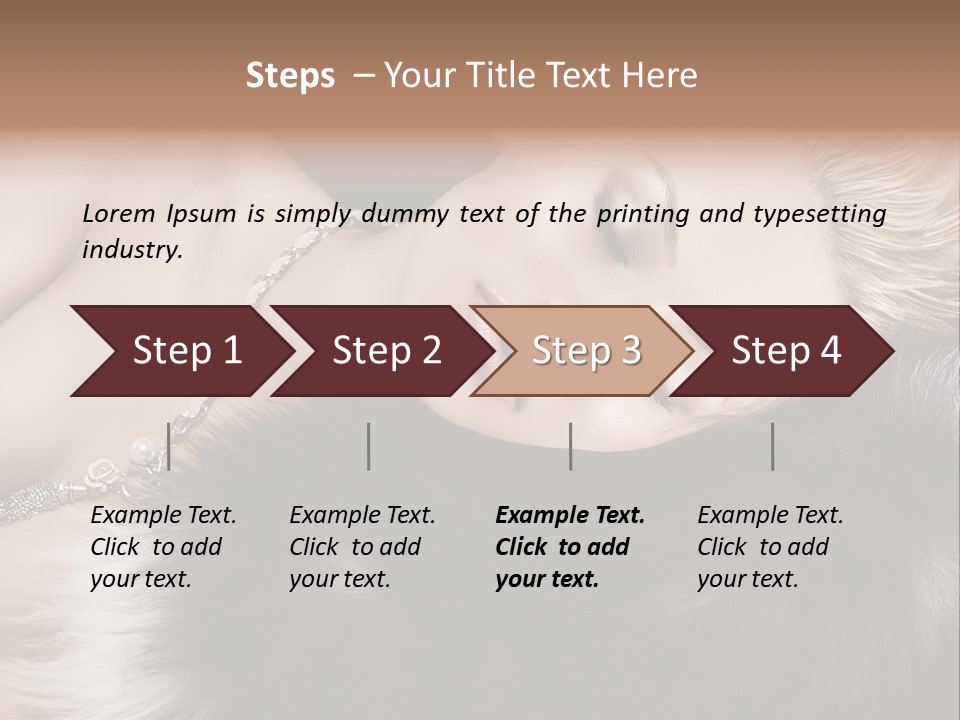 Steps – Your Title Text Here

Lorem Ipsum is simply dummy text of the printing and typesetting industry.

Step 1

Step 2

Step 3

Step 4

Example Text. Click to add your text.

Example Text. Click to add your text.

Example Text. Click to add your text.

Example Text. Click to add your text.